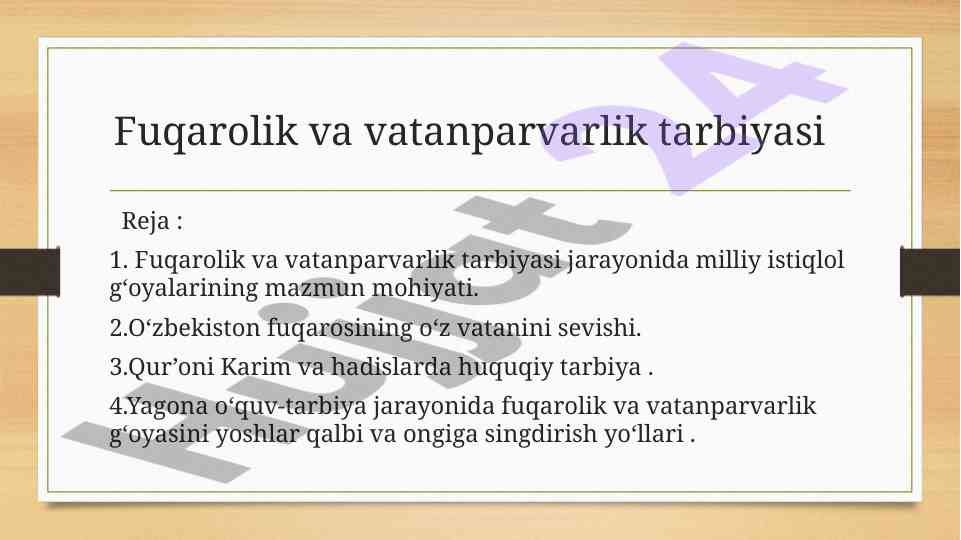 Fuqarolik va vatanparvarlik tarbiyasi

Reja :

1. Fuqarolik va vatanparvarlik tarbiyasi jarayonida milliy istiqlol g‘oyalarining mazmun mohiyati.

2.O‘zbekiston fuqarosining o‘z vatanini sevishi.

3.Qur’oni Karim va hadislarda huquqiy tarbiya .

4.Yagona o‘quv-tarbiya jarayonida fuqarolik va vatanparvarlik g‘oyasini yoshlar qalbi va ongiga singdirish yo‘llari .

Hujjat 24